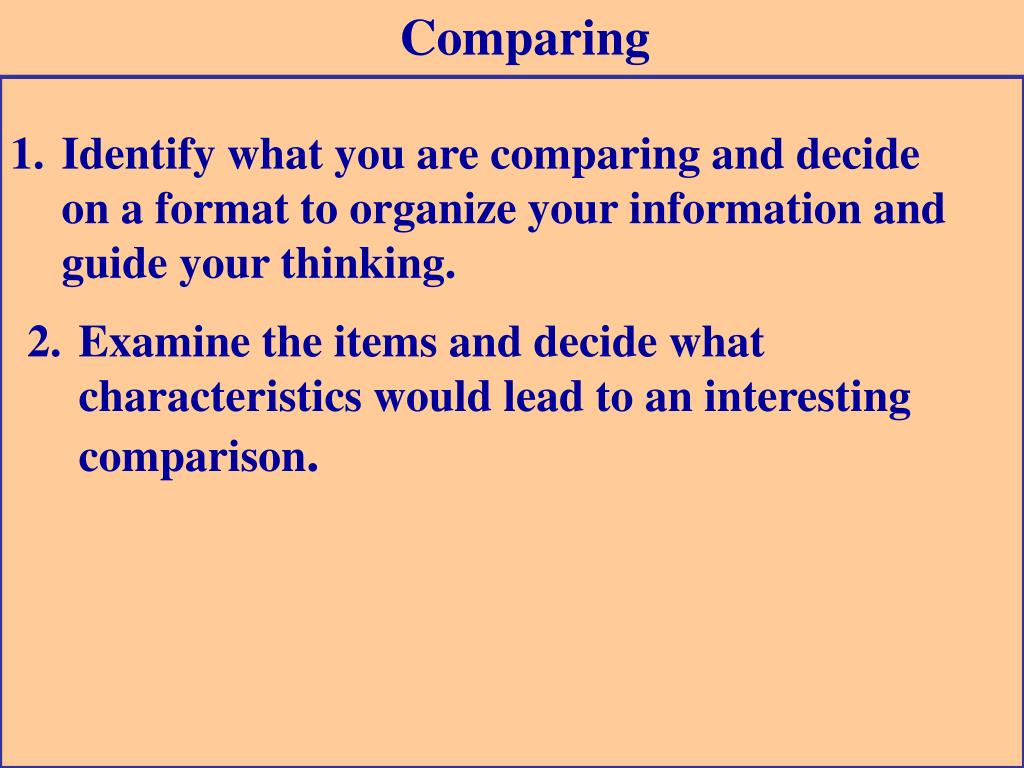 Comparing

1. Identify what you are comparing and decide on a format to organize your information and guide your thinking.

2. Examine the items and decide what characteristics would lead to an interesting comparison.